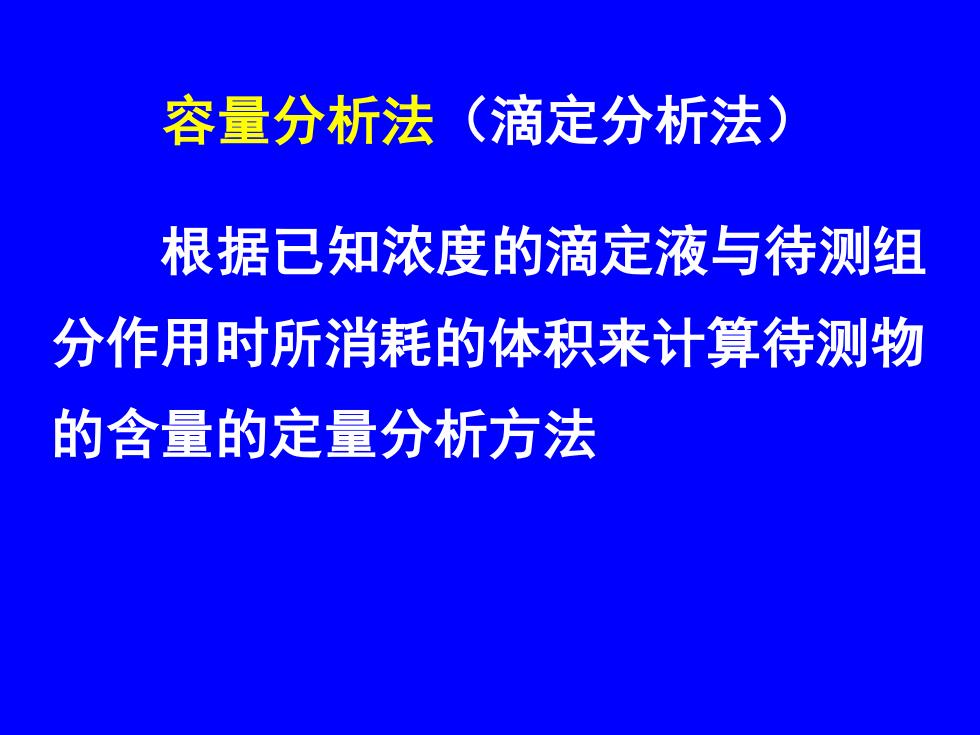 容量分析法（滴定分析法）

根据已知浓度的滴定液与待测组分作用时所消耗的体积来计算待测物的含量的定量分析方法